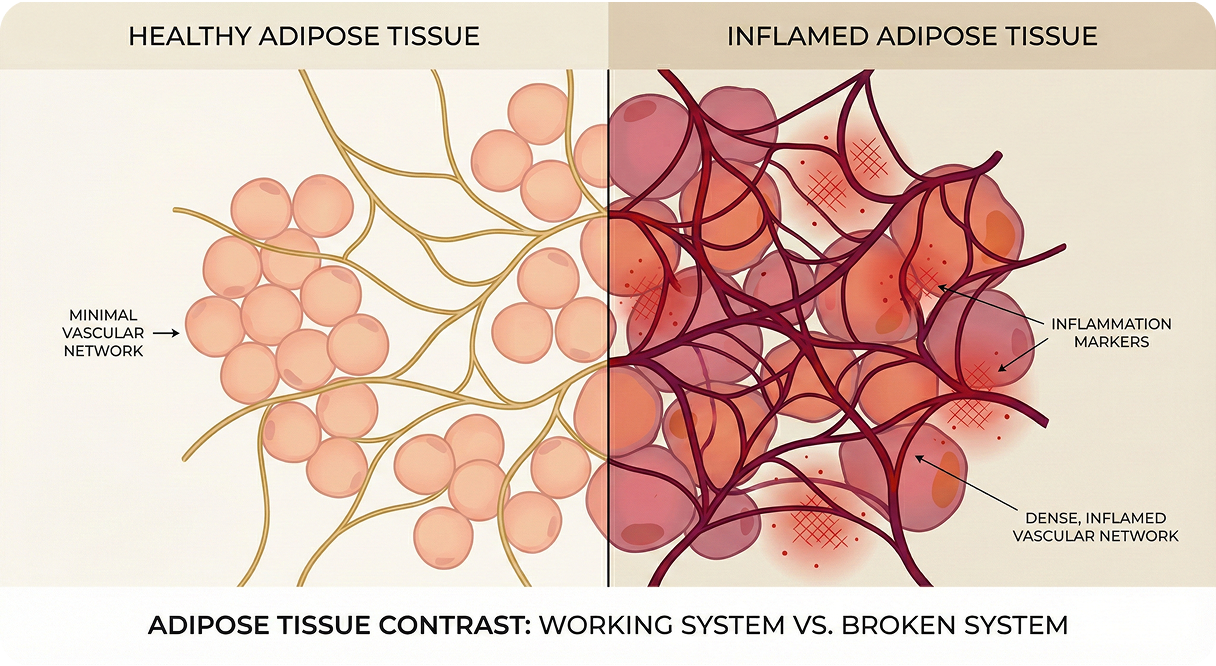 HEALTHY ADIPOSE TISSUE

INFLAMED ADIPOSE TISSUE

MINIMAL VASCULAR NETWORK

INFLAMMATION MARKERS

DENSE, INFLAMED VASCULAR NETWORK

ADIPOSE TISSUE CONTRAST: WORKING SYSTEM VS. BROKEN SYSTEM